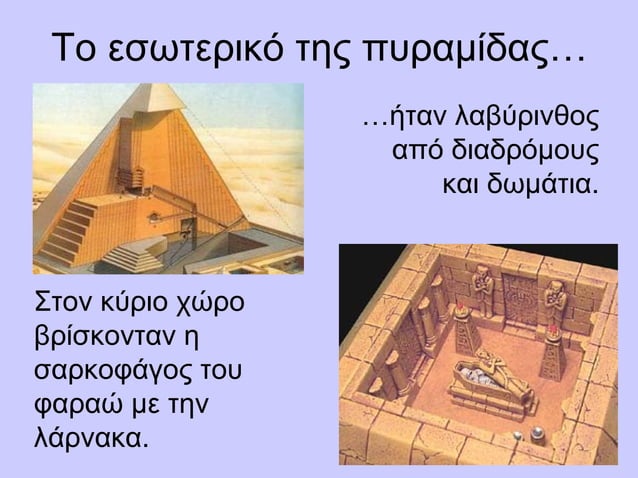 Το εσωτερικό της πυραμίδας…

…ήταν λαβύρινθος από διαδρόμους και δωμάτια.

Στον κύριο χώρο βρίσκονταν η σαρκοφάγος του φαραώ με την λάρνακα.